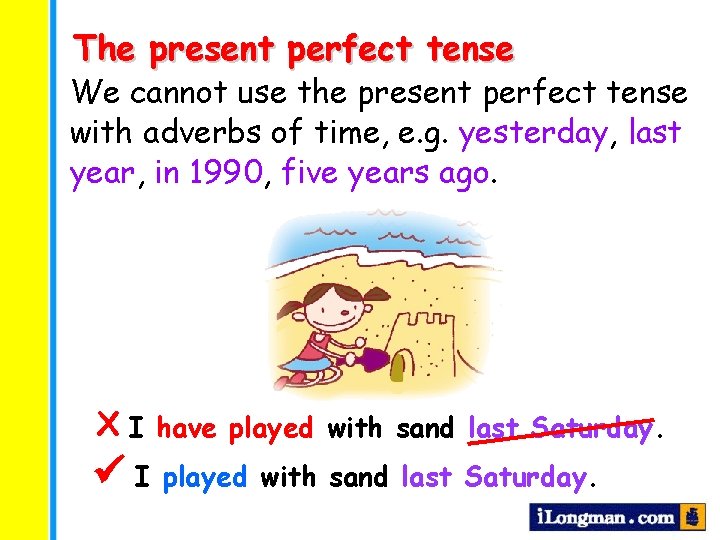 The present perfect tense

We cannot use the present perfect tense with adverbs of time, e.g. yesterday, last year, in 1990, five years ago.

✗ I have played with sand last Saturday.

✓ I played with sand last Saturday.

iLongman.com